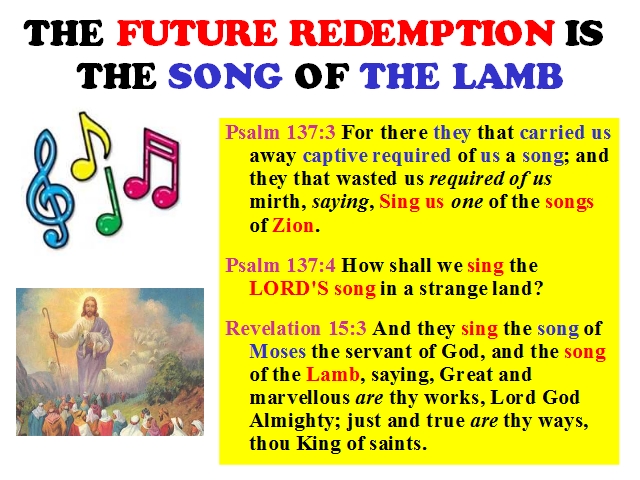 THE FUTURE REDEMPTION IS THE SONG OF THE LAMB

Psalm 137:3 For there they that carried us away captive required of us a song; and they that wasted us required of us mirth, saying, Sing us one of the songs of Zion.

Psalm 137:4 How shall we sing the LORD'S song in a strange land?

Revelation 15:3 And they sing the song of Moses the servant of God, and the song of the Lamb, saying, Great and marvellous are thy works, Lord God Almighty; just and true are thy ways, thou King of saints.